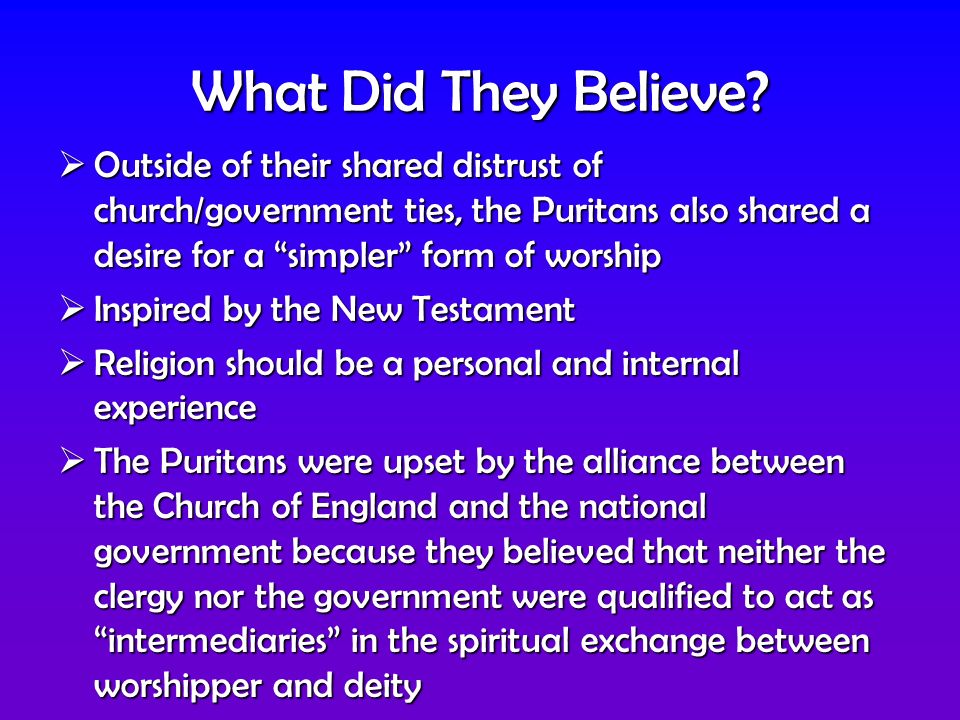 What Did They Believe?

➢ Outside of their shared distrust of church/government ties, the Puritans also shared a desire for a “simpler” form of worship

➢ Inspired by the New Testament

➢ Religion should be a personal and internal experience

➢ The Puritans were upset by the alliance between the Church of England and the national government because they believed that neither the clergy nor the government were qualified to act as “intermediaries” in the spiritual exchange between worshipper and deity